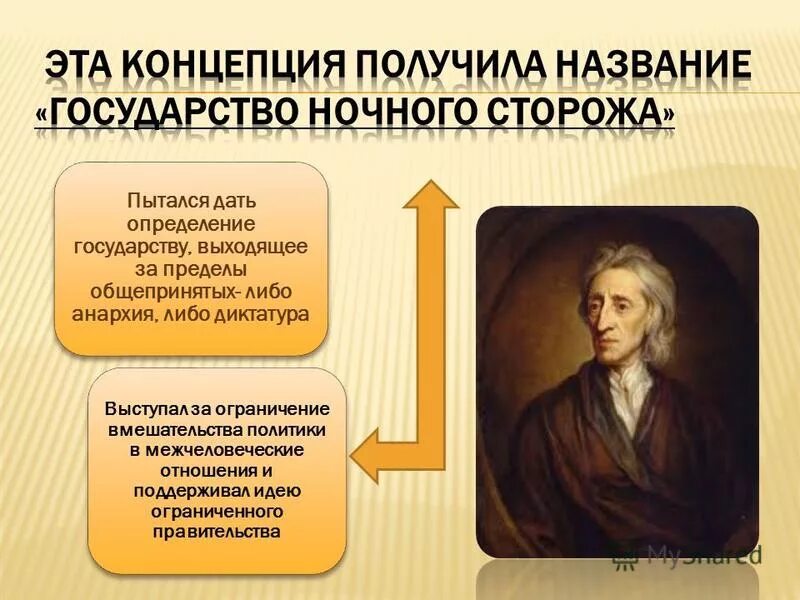 ЭТА КОНЦЕПЦИЯ ПОЛУЧИЛА НАЗВАНИЕ «ГОСУДАРСТВО НОЧНОГО СТОРОЖА»

Пытался дать определение государству, выходящее за пределы общепринятых- либо анархия, либо диктатура

Выступал за ограничение вмешательства политики в межчеловеческие отношения и поддерживал идею ограниченного правительства

MyShared